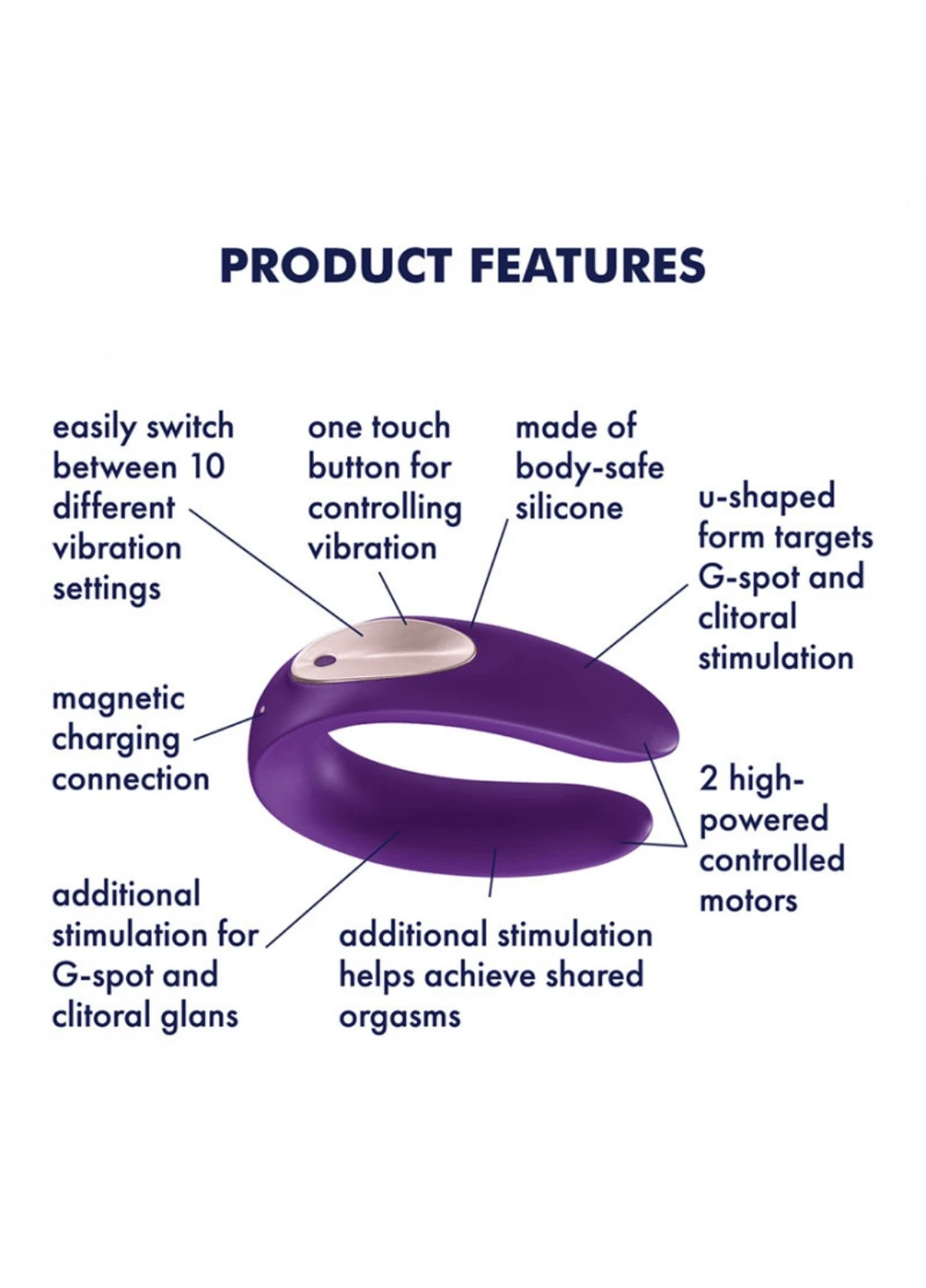 PRODUCT FEATURES

easily switch between 10 different vibration settings

one touch button for controlling vibration

made of body-safe silicone

u-shaped form targets G-spot and clitoral stimulation

magnetic charging connection

2 high-powered controlled motors

additional stimulation for G-spot and clitoral glans

additional stimulation helps achieve shared orgasms